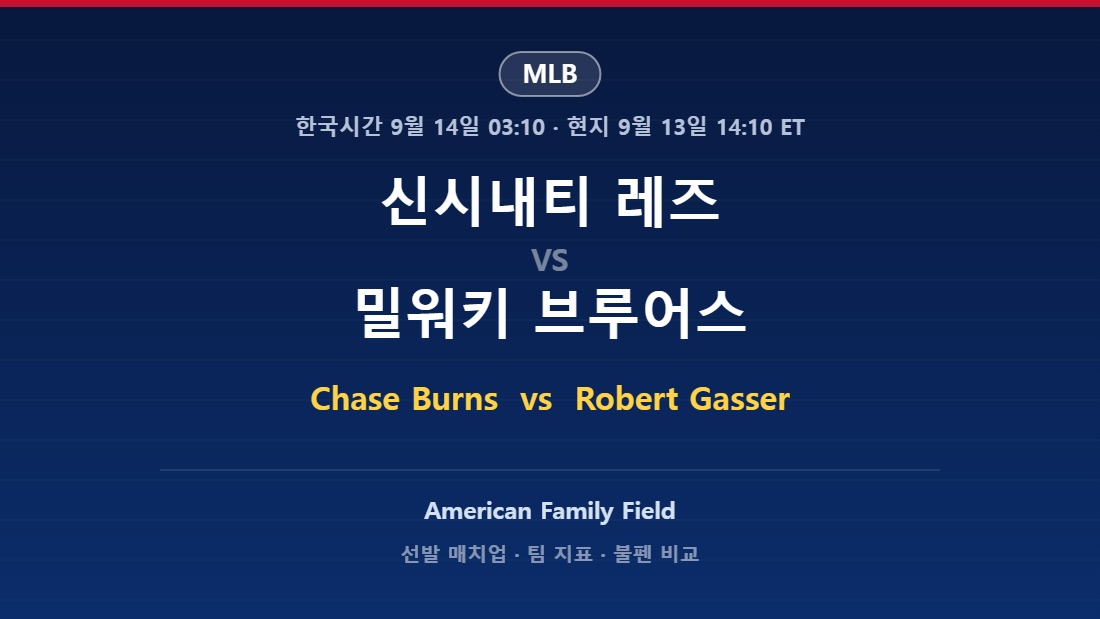 MLB

한국시간 9월 14일 03:10 · 현지 9월 13일 14:10 ET

신시내티 레즈

VS

밀워키 브루어스

Chase Burns vs Robert Gasser

American Family Field

선발 매치업 · 팀 지표 · 불펜 비교